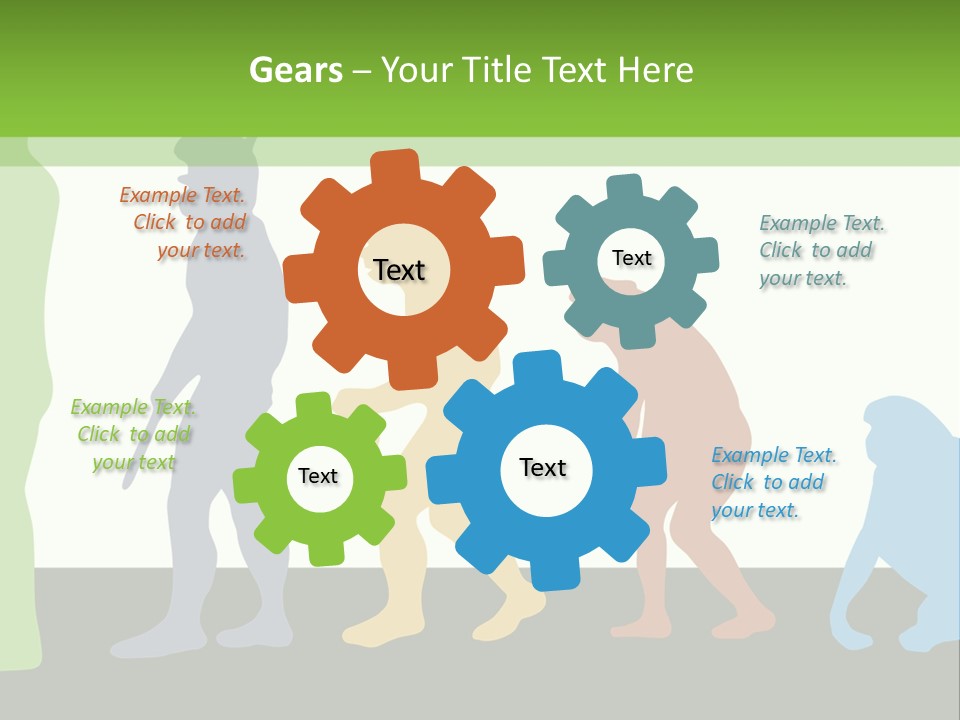 Gears – Your Title Text Here

Example Text. Click to add your text.

Text

Text

Example Text. Click to add your text.

Example Text. Click to add your text

Text

Text

Example Text. Click to add your text.